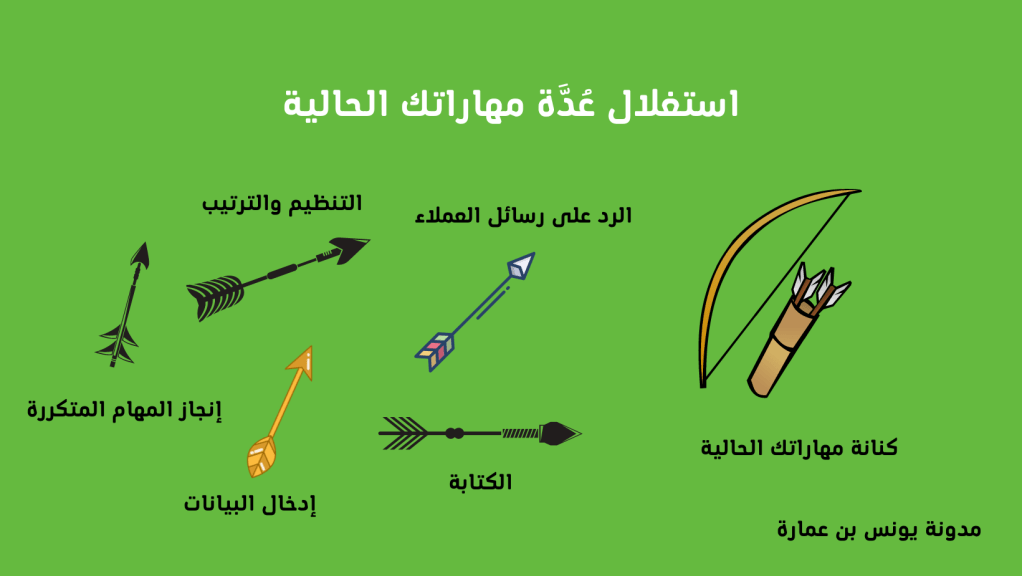 استغلال عُدَّة مهاراتك الحالية

التنظيم والترتيب

الرد على رسائل العملاء

إنجاز المهام المتكررة

إدخال البيانات

الكتابة

كنانة مهاراتك الحالية

مدونة يونس بن عمارة